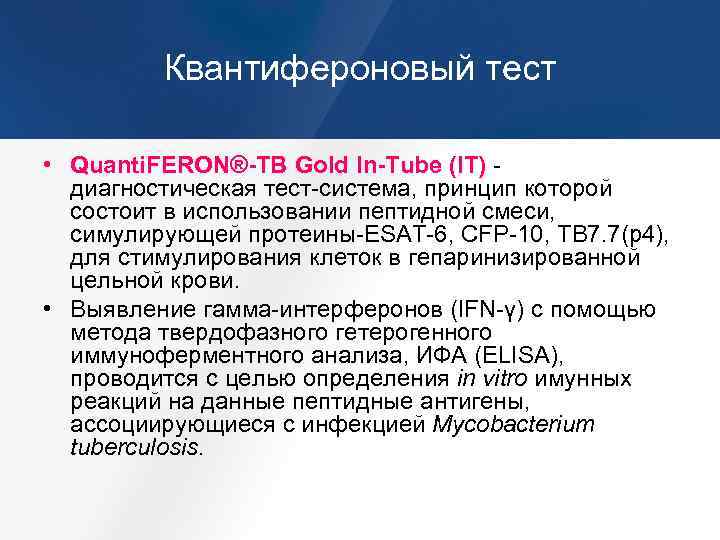 Квантифероновый тест

• QuantiFERON®-TB Gold In-Tube (IT) - диагностическая тест-система, принцип которой состоит в использовании пептидной смеси, симулирующей протеины-ESAT-6, CFP-10, TB7.7(p4), для стимулирования клеток в гепаринизированной цельной крови.

• Выявление гамма-интерферонов (IFN-γ) с помощью метода твердофазного гетерогенного иммуноферментного анализа, ИФА (ELISA), проводится с целью определения in vitro имунных реакций на данные пептидные антигены, ассоциирующиеся с инфекцией Mycobacterium tuberculosis.